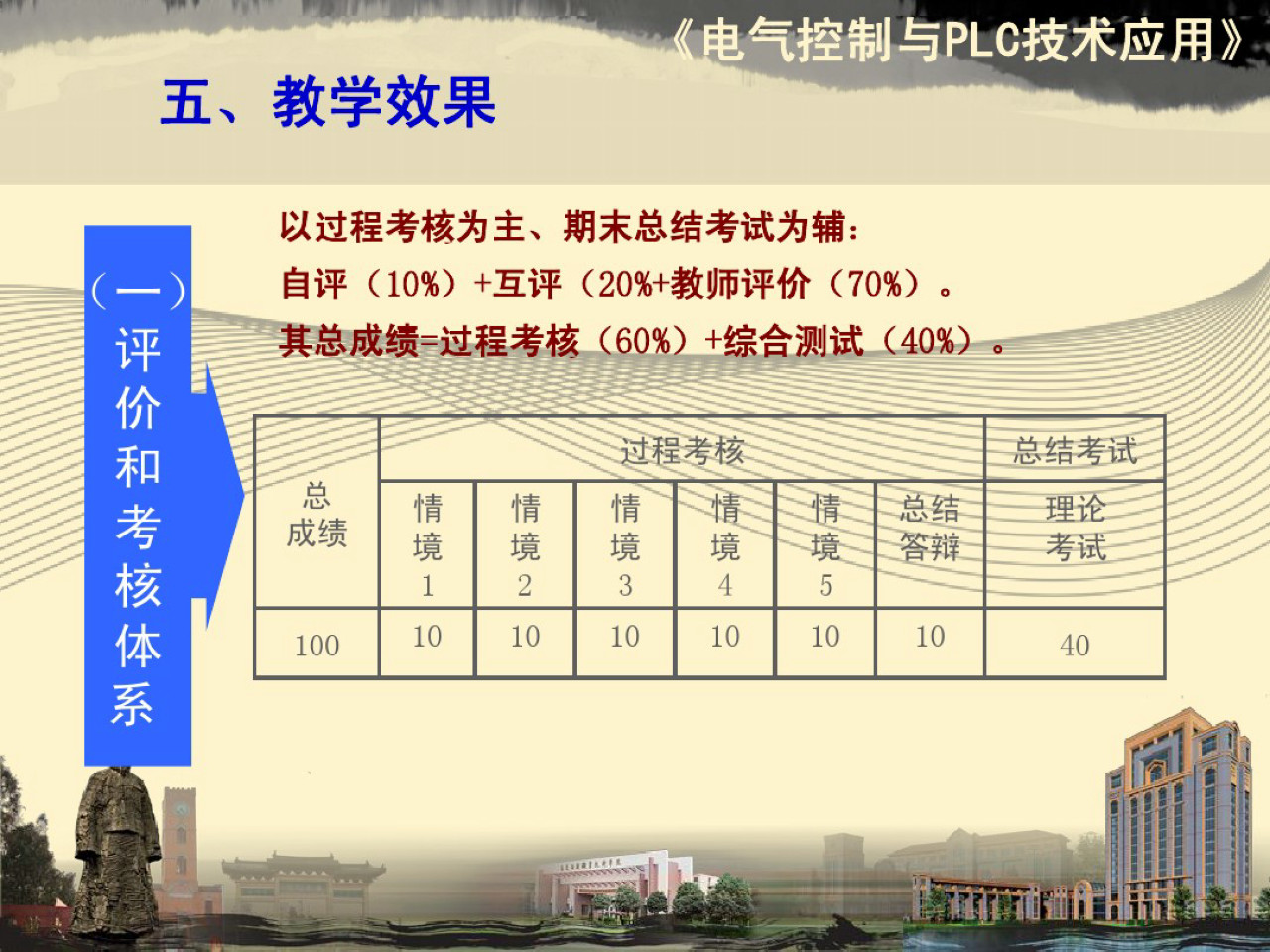 《电气控制与PLC技术应用》

五、教学效果

（一）评价和考核体系

以过程考核为主、期末总结考试为辅：
自评（10%）+互评（20%+教师评价（70%）。
其总成绩=过程考核（60%）+综合测试（40%）。

| 总成绩 | 过程考核 | | | | | | 总结考试 |
|---|---|---|---|---|---|---|---|
| | 情境1 | 情境2 | 情境3 | 情境4 | 情境5 | 总结答辩 | 理论考试 |
| 100 | 10 | 10 | 10 | 10 | 10 | 10 | 40 |